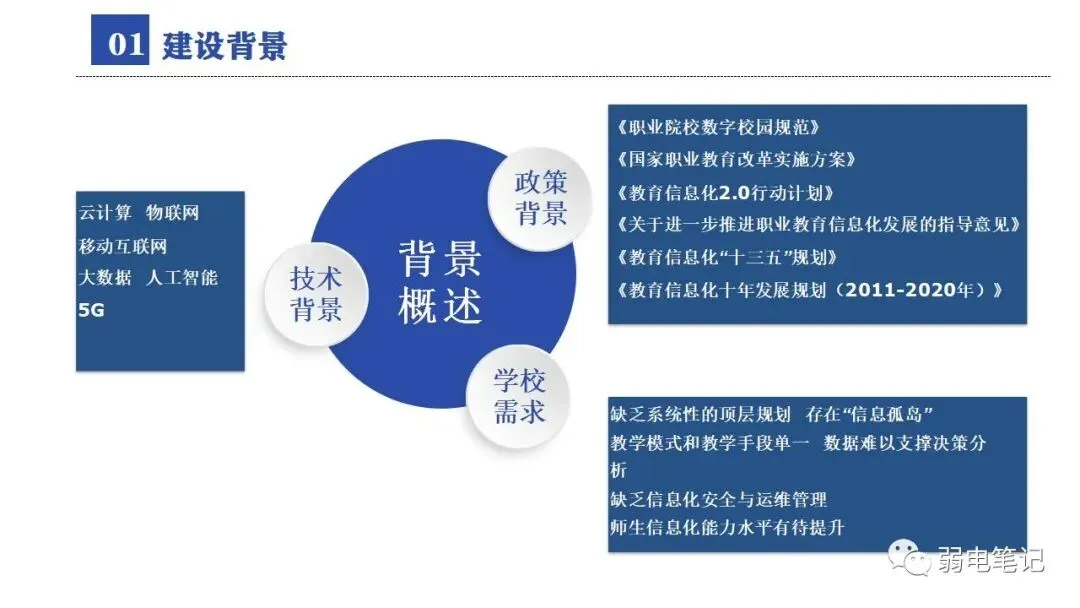 01 建设背景

云计算 物联网
移动互联网
大数据 人工智能
5G

技术背景

背景概述

政策背景

学校需求

《职业院校数字校园规范》
《国家职业教育改革实施方案》
《教育信息化2.0行动计划》
《关于进一步推进职业教育信息化发展的指导意见》
《教育信息化“十三五”规划》
《教育信息化十年发展规划（2011-2020年）》

缺乏系统性的顶层规划 存在“信息孤岛”
教学模式和教学手段单一 数据难以支撑决策分析
缺乏信息化安全与运维管理
师生信息化能力水平有待提升

弱电笔记